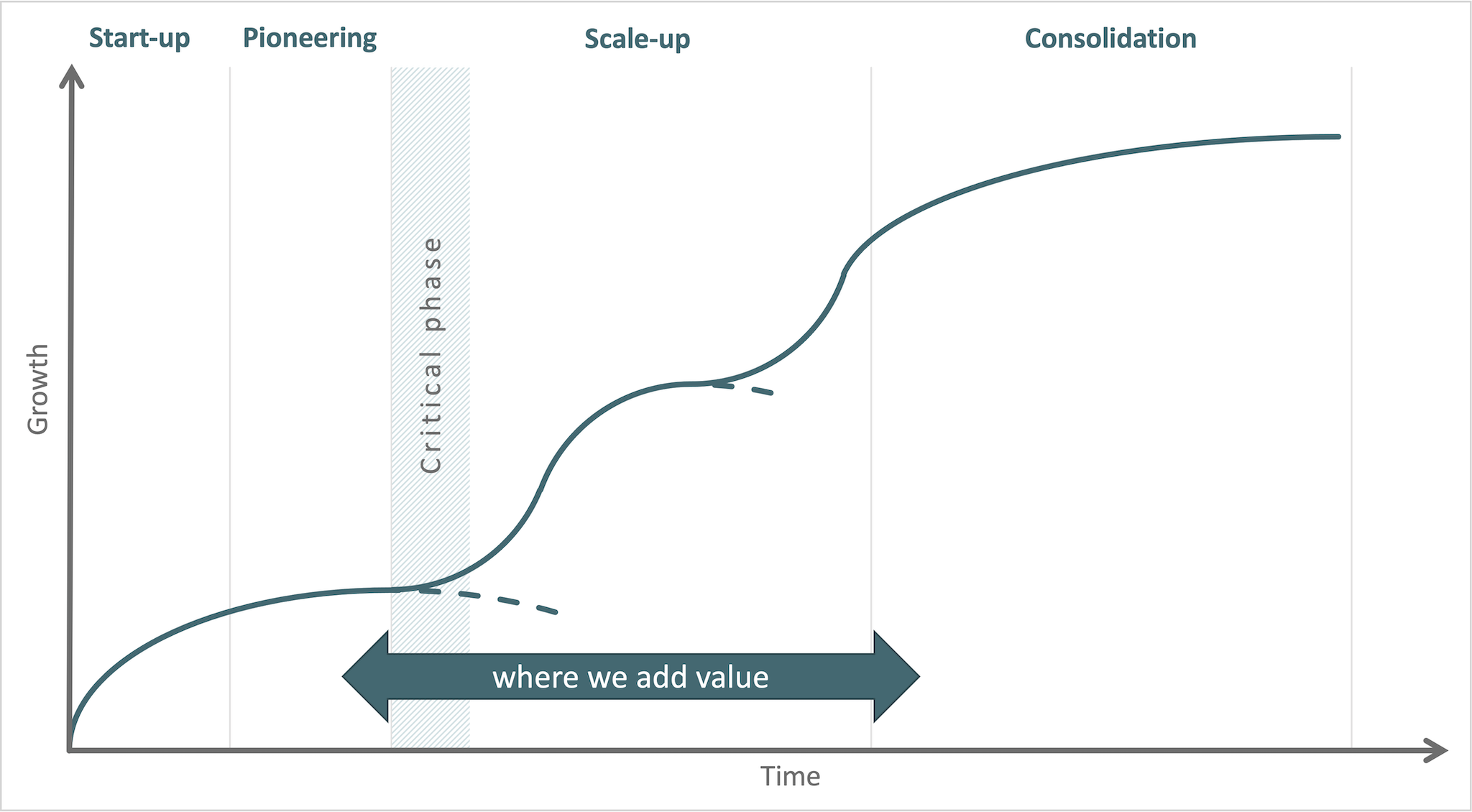 Start-up
Pioneering
Scale-up
Consolidation

Growth

Critical phase

where we add value

Time